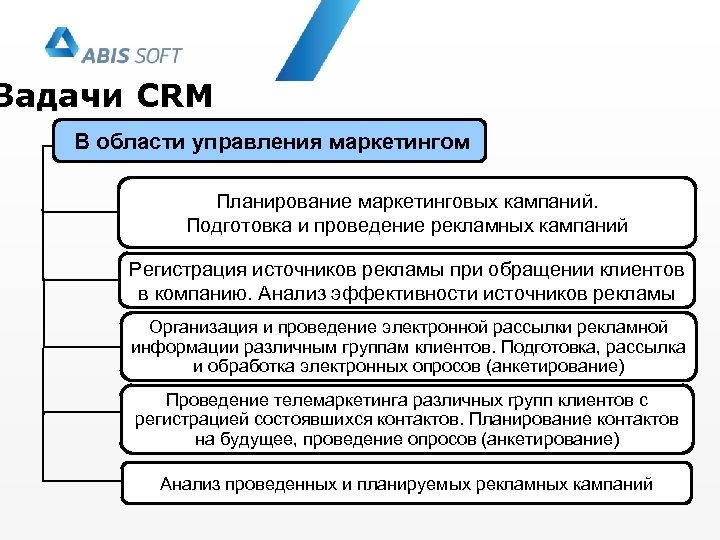 ABIS SOFT

Задачи CRM

В области управления маркетингом

Планирование маркетинговых кампаний. Подготовка и проведение рекламных кампаний

Регистрация источников рекламы при обращении клиентов в компанию. Анализ эффективности источников рекламы

Организация и проведение электронной рассылки рекламной информации различным группам клиентов. Подготовка, рассылка и обработка электронных опросов (анкетирование)

Проведение телемаркетинга различных групп клиентов с регистрацией состоявшихся контактов. Планирование контактов на будущее, проведение опросов (анкетирование)

Анализ проведенных и планируемых рекламных кампаний